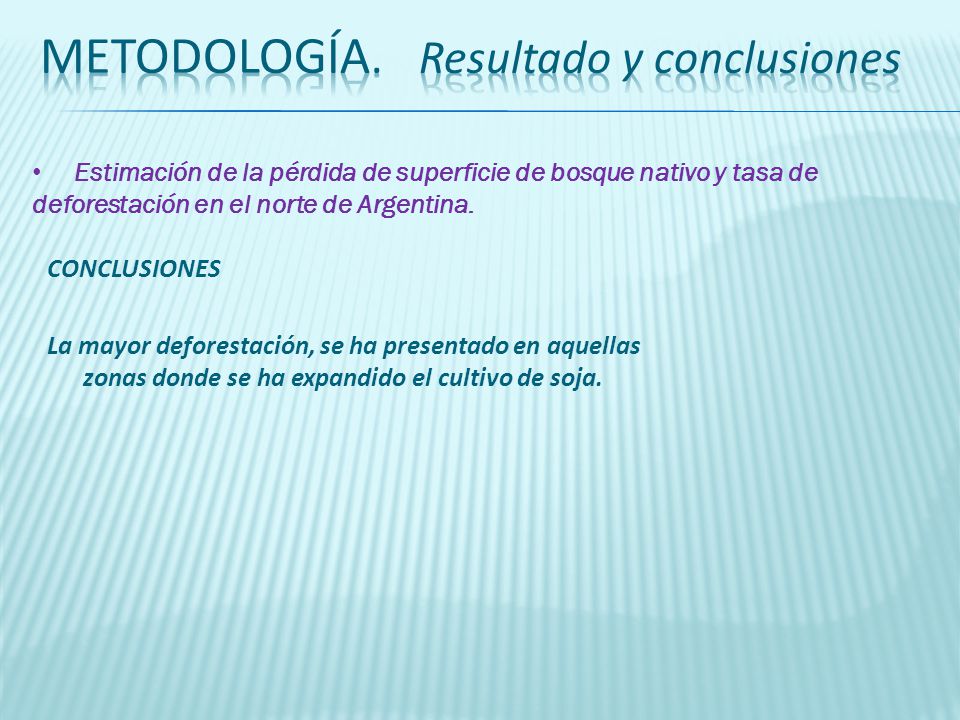 METODOLOGÍA. Resultado y conclusiones

• Estimación de la pérdida de superficie de bosque nativo y tasa de deforestación en el norte de Argentina.

CONCLUSIONES

La mayor deforestación, se ha presentado en aquellas zonas donde se ha expandido el cultivo de soja.